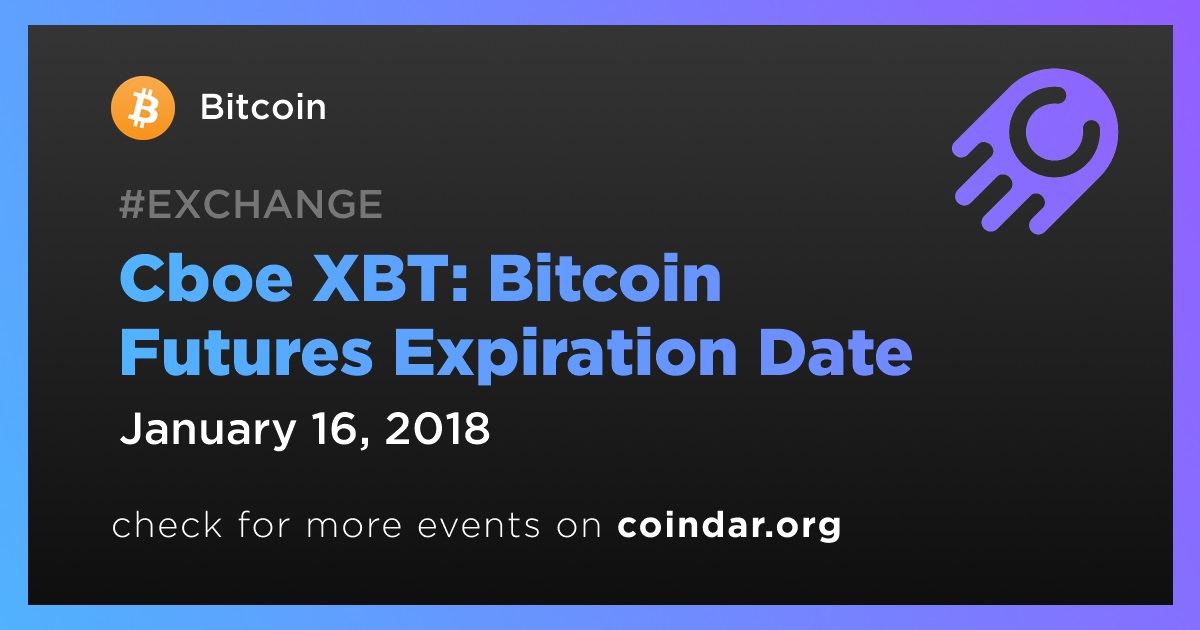 Bitcoin

#EXCHANGE

Cboe XBT: Bitcoin Futures Expiration Date

January 16, 2018

check for more events on coindar.org